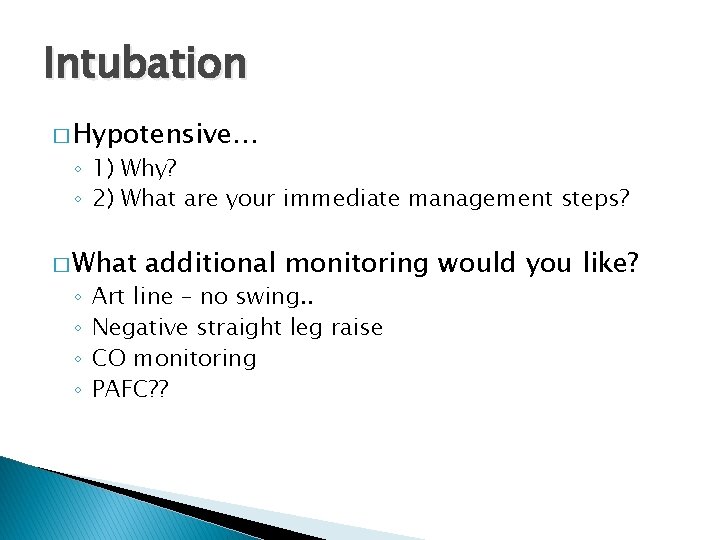 Intubation

□ Hypotensive…
◦ 1) Why?
◦ 2) What are your immediate management steps?

□ What additional monitoring would you like?
◦ Art line – no swing..
◦ Negative straight leg raise
◦ CO monitoring
◦ PAFC??